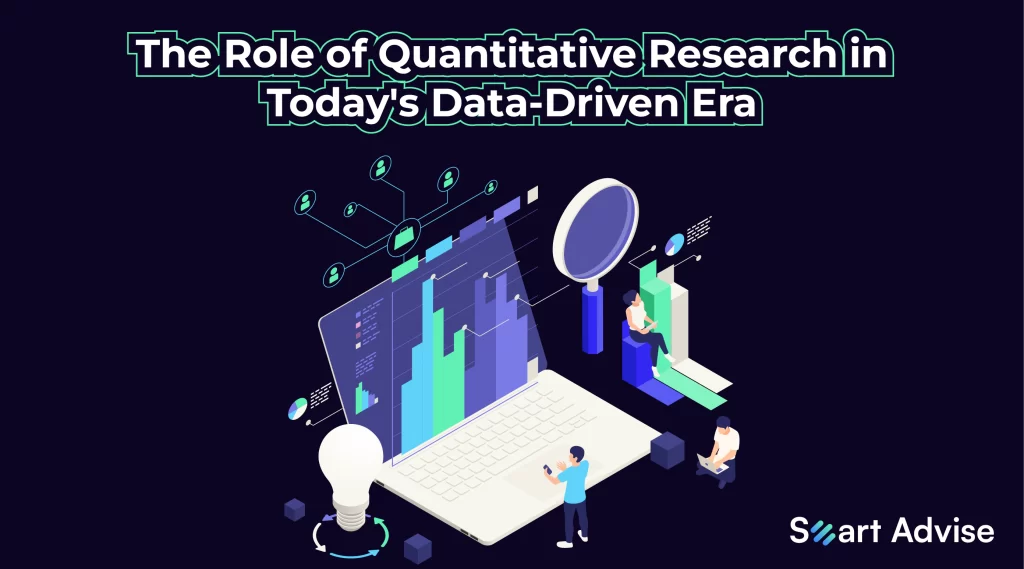 The Role of Quantitative Research in Today's Data-Driven Era

Smart Advise